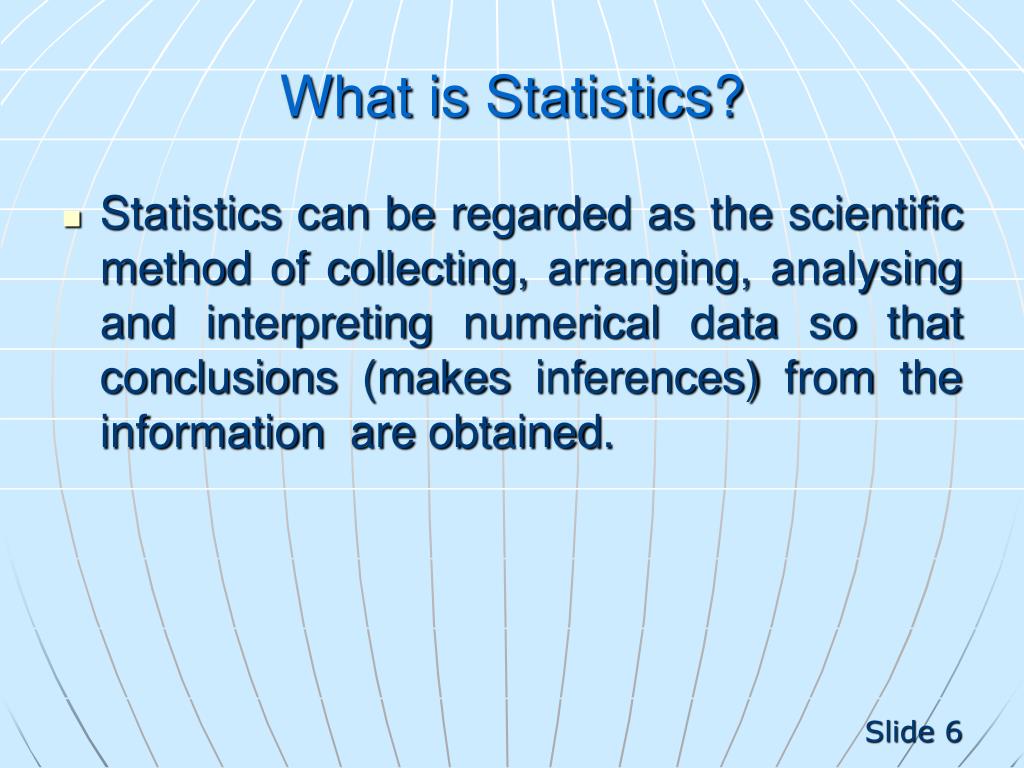 What is Statistics?

Statistics can be regarded as the scientific method of collecting, arranging, analysing and interpreting numerical data so that conclusions (makes inferences) from the information are obtained.

Slide 6